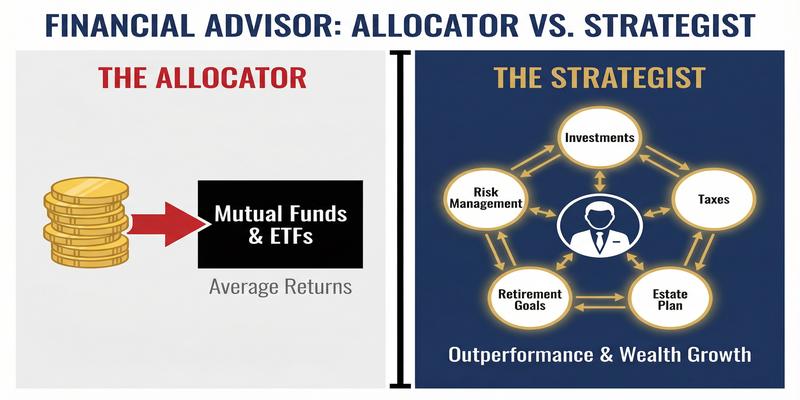 FINANCIAL ADVISOR: ALLOCATOR VS. STRATEGIST

THE ALLOCATOR

Mutual Funds & ETFs

Average Returns

THE STRATEGIST

Investments

Risk Management

Taxes

Retirement Goals

Estate Plan

Outperformance & Wealth Growth